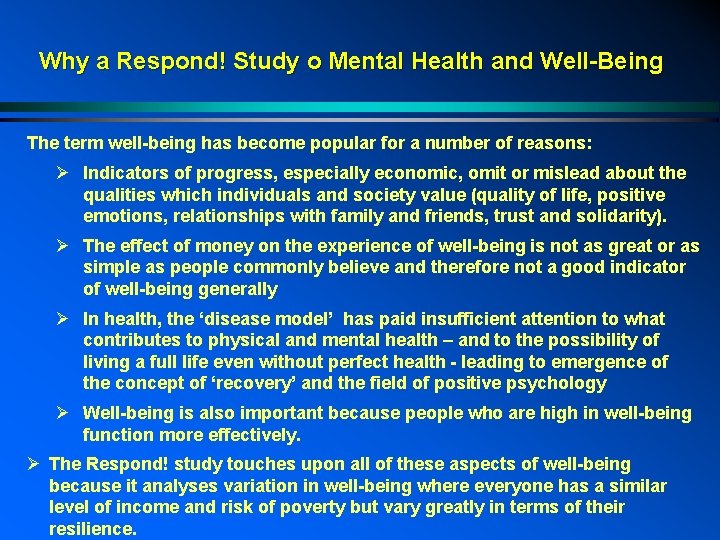 Why a Respond! Study o Mental Health and Well-Being

The term well-being has become popular for a number of reasons:

➢ Indicators of progress, especially economic, omit or mislead about the qualities which individuals and society value (quality of life, positive emotions, relationships with family and friends, trust and solidarity).

➢ The effect of money on the experience of well-being is not as great or as simple as people commonly believe and therefore not a good indicator of well-being generally

➢ In health, the ‘disease model’ has paid insufficient attention to what contributes to physical and mental health – and to the possibility of living a full life even without perfect health - leading to emergence of the concept of ‘recovery’ and the field of positive psychology

➢ Well-being is also important because people who are high in well-being function more effectively.

➢ The Respond! study touches upon all of these aspects of well-being because it analyses variation in well-being where everyone has a similar level of income and risk of poverty but vary greatly in terms of their resilience.